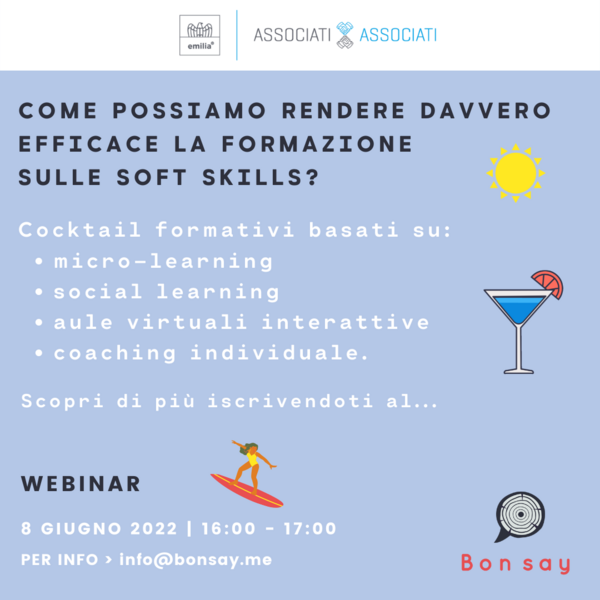 emilia®

ASSOCIATI ASSOCIATI

COME POSSIAMO RENDERE DAVVERO EFFICACE LA FORMAZIONE SULLE SOFT SKILLS?

Cocktail formativi basati su:
• micro-learning
• social learning
• aule virtuali interattive
• coaching individuale.

Scopri di più iscrivendoti al...

WEBINAR

8 GIUGNO 2022 | 16:00 - 17:00

PER INFO > info@bonsay.me

Bon say